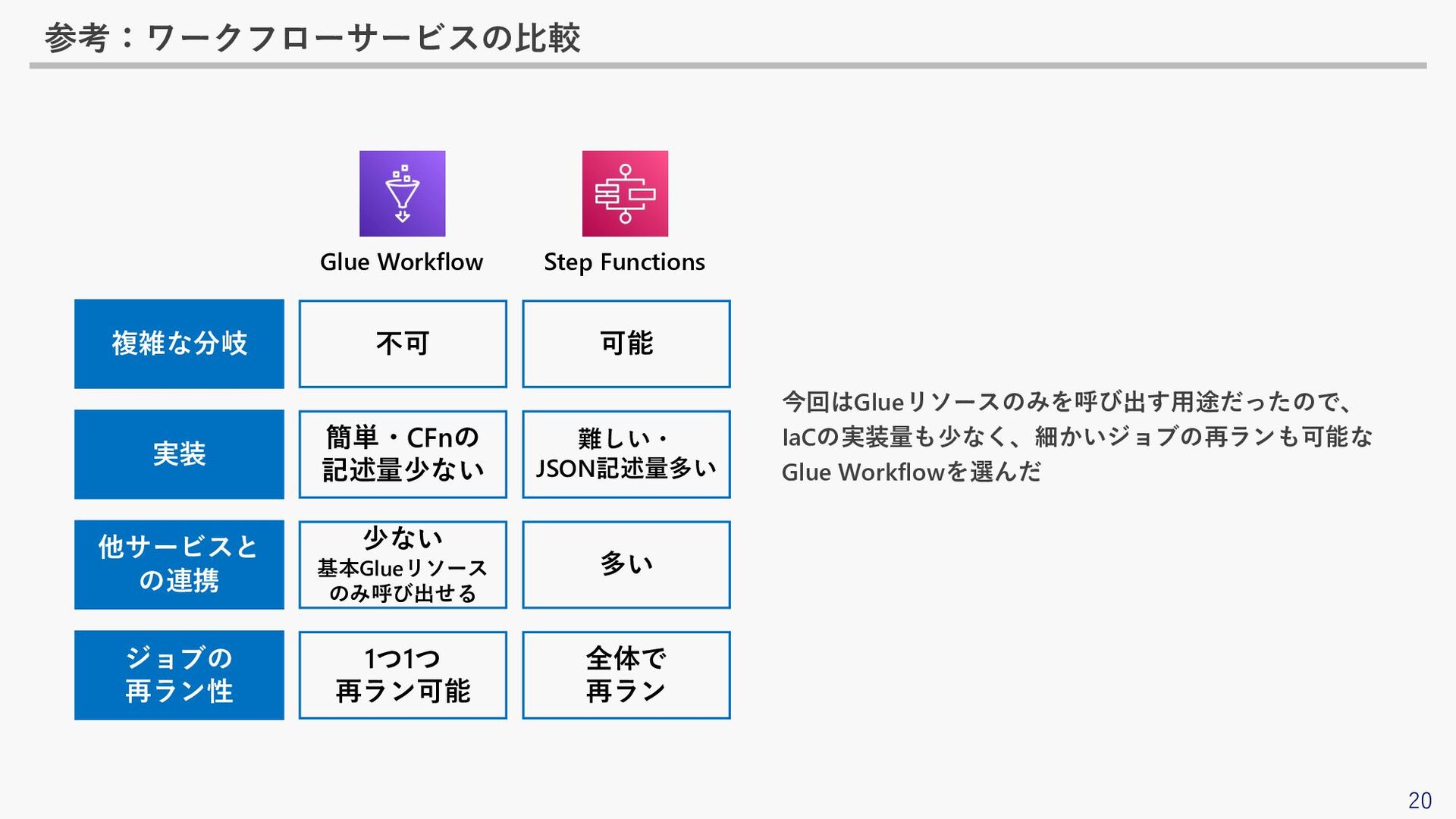 参考：ワークフローサービスの比較

| | Glue Workflow | Step Functions |
|---|---|---|
| 複雑な分岐 | 不可 | 可能 |
| 実装 | 簡単・CFnの記述量少ない | 難しい・JSON記述量多い |
| 他サービスとの連携 | 少ない 基本Glueリソースのみ呼び出せる | 多い |
| ジョブの再ラン性 | 1つ1つ再ラン可能 | 全体で再ラン |

今回はGlueリソースのみを呼び出す用途だったので、IaCの実装量も少なく、細かいジョブの再ランも可能なGlue Workflowを選んだ

20